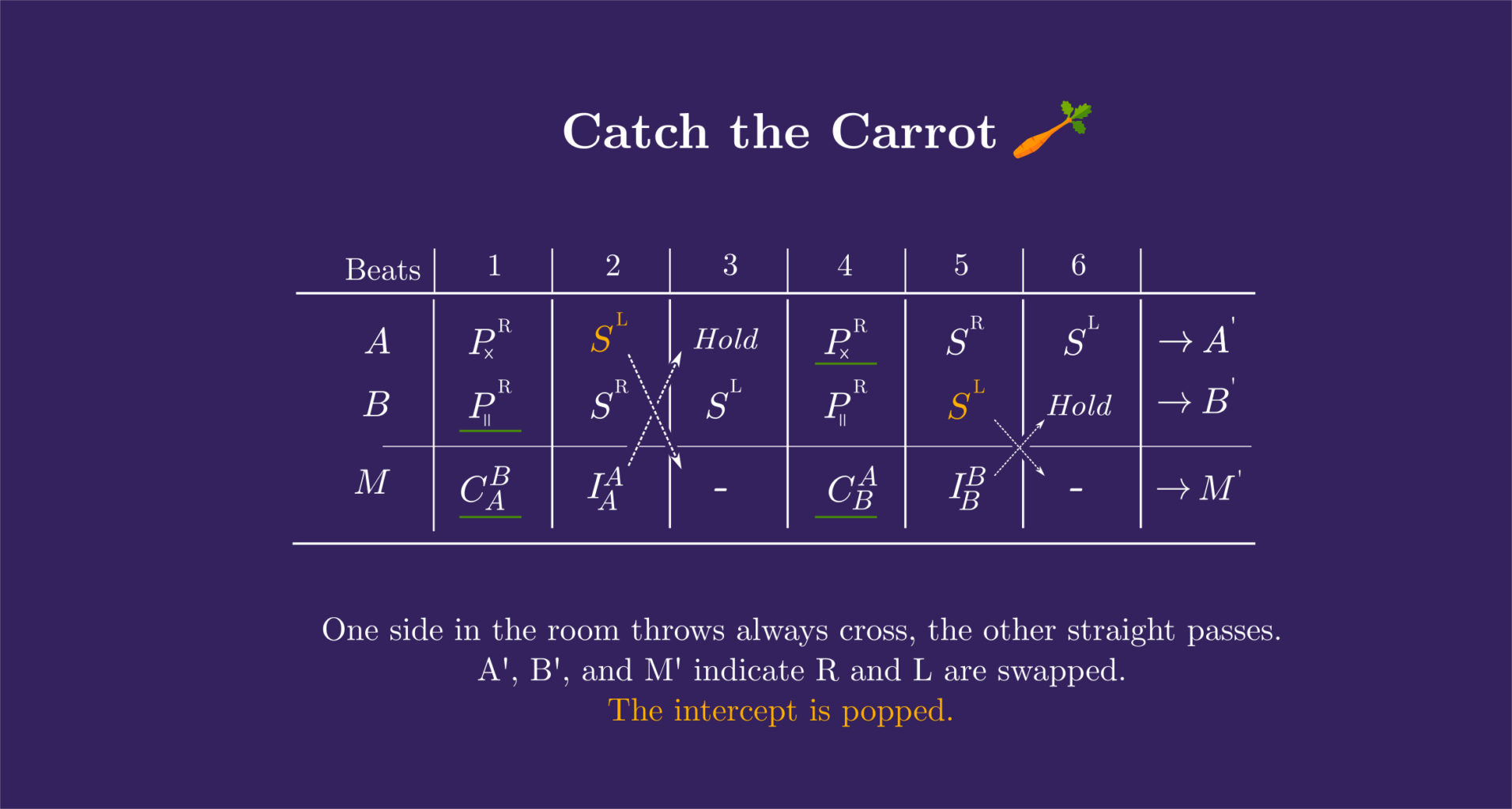 Catch the Carrot

| Beats | 1 | 2 | 3 | 4 | 5 | 6 | |
|---|---|---|---|---|---|---|---|
| $A$ | $P_{\times}^{R}$ | $S^{L}$ | $Hold$ | $P_{\times}^{R}$ | $S^{R}$ | $S^{L}$ | $\rightarrow A'$ |
| $B$ | $P_{\parallel}^{R}$ | $S^{R}$ | $S^{L}$ | $P_{\parallel}^{R}$ | $S^{L}$ | $Hold$ | $\rightarrow B'$ |
| $M$ | $C_{A}^{B}$ | $I_{A}^{A}$ | - | $C_{B}^{A}$ | $I_{B}^{B}$ | - | $\rightarrow M'$ |

One side in the room throws always cross, the other straight passes.
A', B', and M' indicate R and L are swapped.
The intercept is popped.